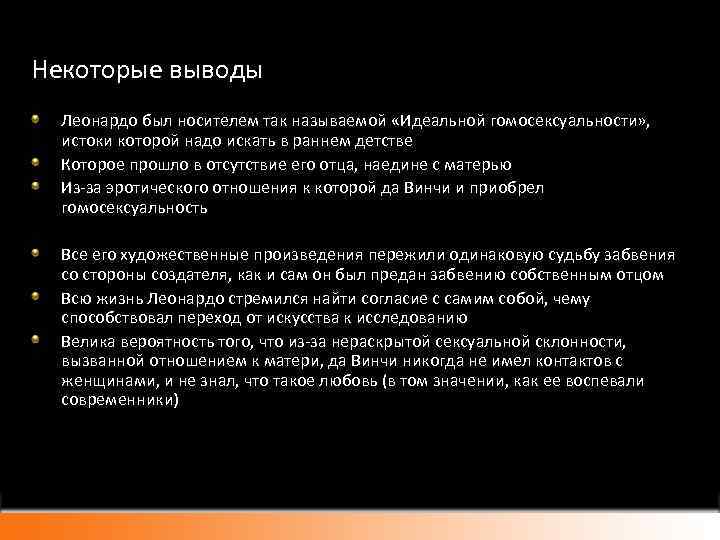 Некоторые выводы

Леонардо был носителем так называемой «Идеальной гомосексуальности», истоки которой надо искать в раннем детстве

Которое прошло в отсутствие его отца, наедине с матерью

Из-за эротического отношения к которой да Винчи и приобрел гомосексуальность

Все его художественные произведения пережили одинаковую судьбу забвения со стороны создателя, как и сам он был предан забвению собственным отцом

Всю жизнь Леонардо стремился найти согласие с самим собой, чему способствовал переход от искусства к исследованию

Велика вероятность того, что из-за нераскрытой сексуальной склонности, вызванной отношением к матери, да Винчи никогда не имел контактов с женщинами, и не знал, что такое любовь (в том значении, как ее воспевали современники)